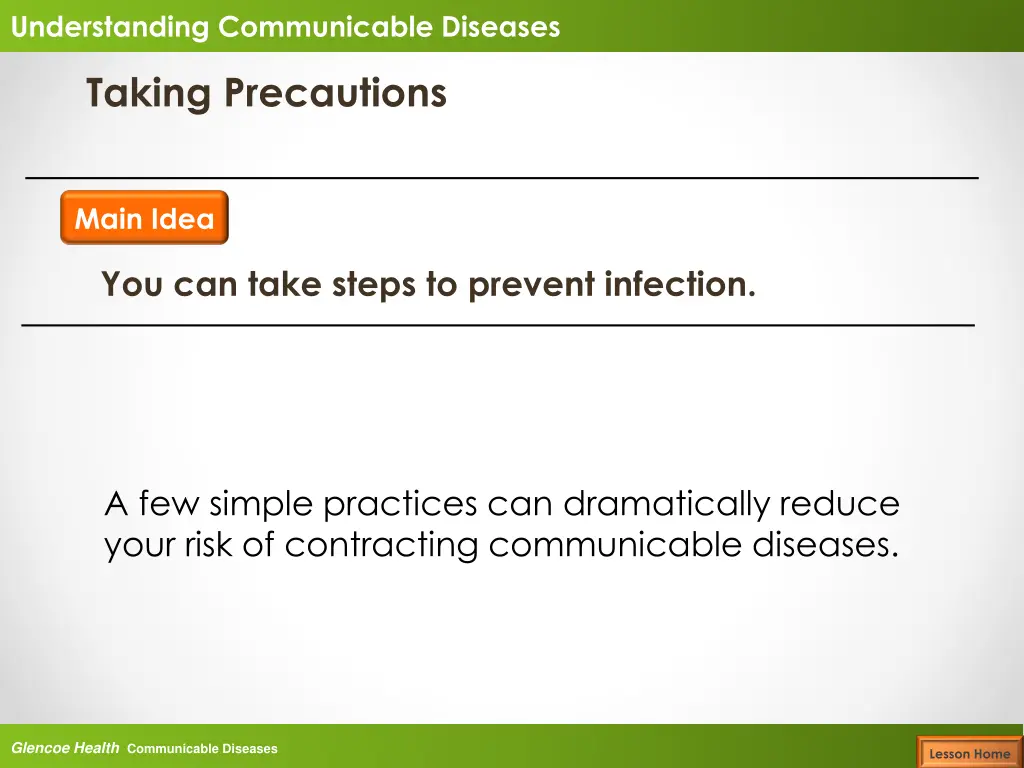 Understanding Communicable Diseases

Taking Precautions

Main Idea

You can take steps to prevent infection.

A few simple practices can dramatically reduce your risk of contracting communicable diseases.

Glencoe Health Communicable Diseases

Lesson Home